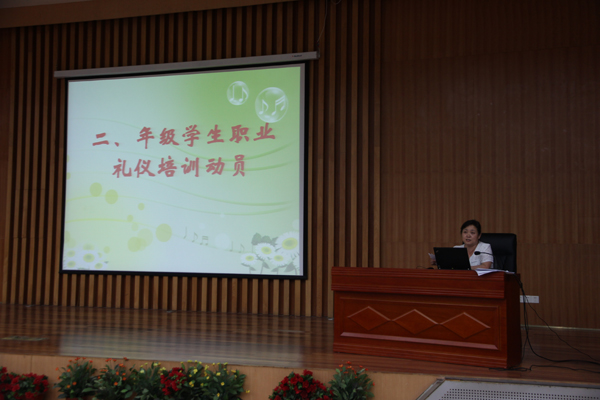 二、年级学生职业
礼仪培训动员